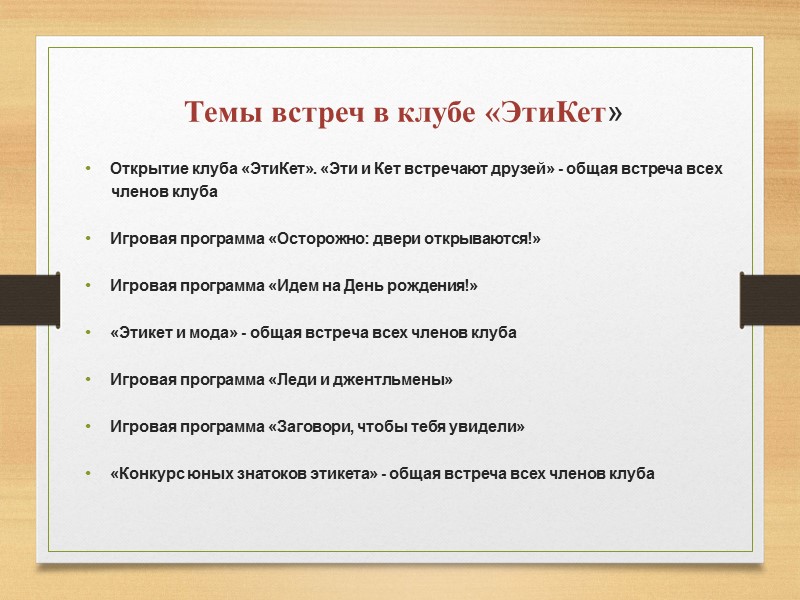 Темы встреч в клубе «ЭтиКет»

• Открытие клуба «ЭтиКет». «Эти и Кет встречают друзей» - общая встреча всех членов клуба

• Игровая программа «Осторожно: двери открываются!»

• Игровая программа «Идем на День рождения!»

• «Этикет и мода» - общая встреча всех членов клуба

• Игровая программа «Леди и джентльмены»

• Игровая программа «Заговори, чтобы тебя увидели»

• «Конкурс юных знатоков этикета» - общая встреча всех членов клуба